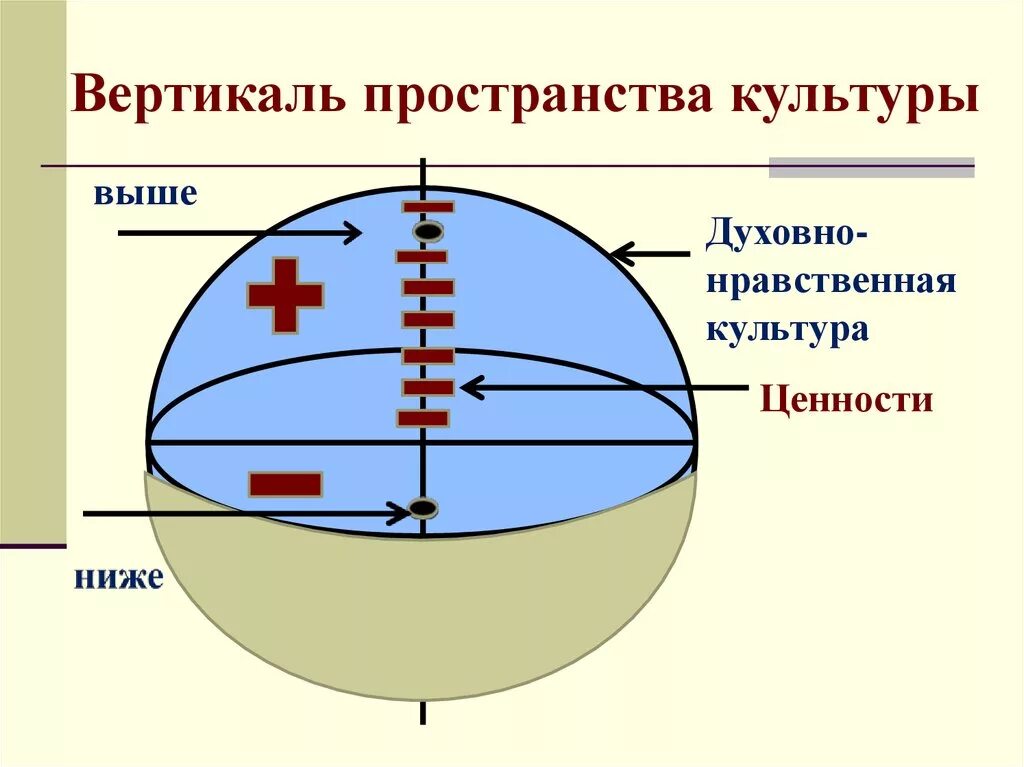 Вертикаль пространства культуры

выше

Духовно-нравственная культура

Ценности

ниже